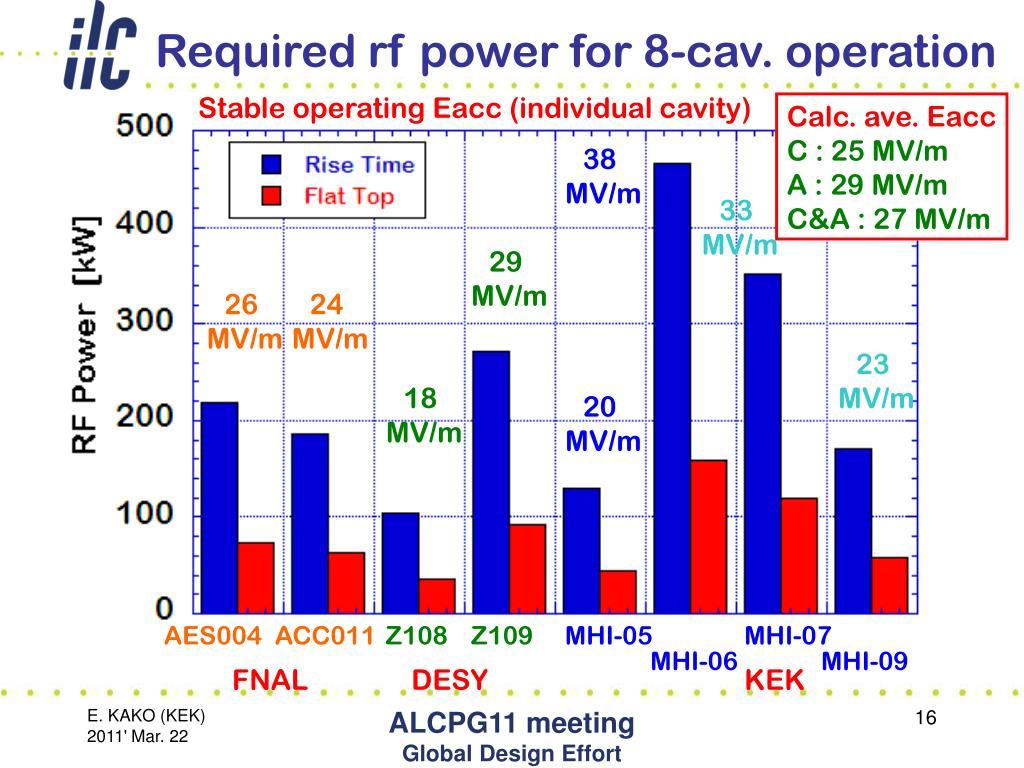 ilc

Required rf power for 8-cav. operation

Stable operating Eacc (individual cavity)

Calc. ave. Eacc
C : 25 MV/m
A : 29 MV/m
C&A : 27 MV/m

Rise Time
Flat Top

RF Power [kW]

500
400
300
200
100
0

26 MV/m
24 MV/m
18 MV/m
29 MV/m
20 MV/m
38 MV/m
33 MV/m
23 MV/m

AES004 ACC011 Z108 Z109 MHI-05 MHI-06 MHI-07 MHI-09

FNAL DESY KEK

E. KAKO (KEK)
2011' Mar. 22

ALCPG11 meeting
Global Design Effort

16